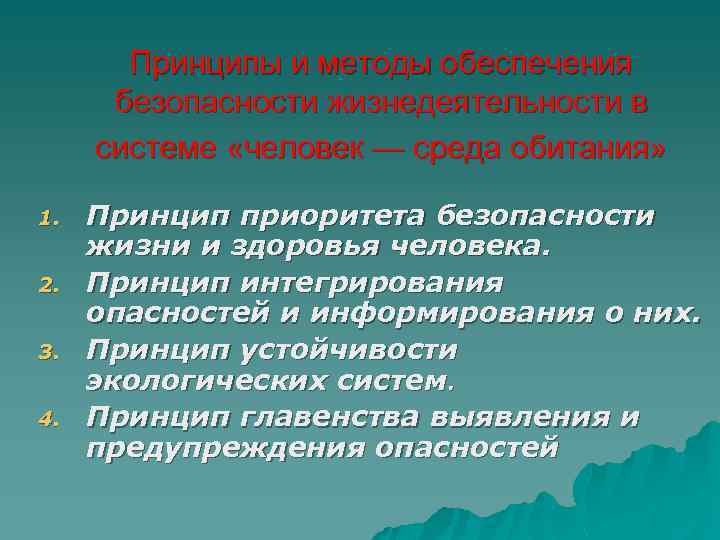 Принципы и методы обеспечения безопасности жизнедеятельности в системе «человек — среда обитания»

1. Принцип приоритета безопасности жизни и здоровья человека.
2. Принцип интегрирования опасностей и информирования о них.
3. Принцип устойчивости экологических систем.
4. Принцип главенства выявления и предупреждения опасностей